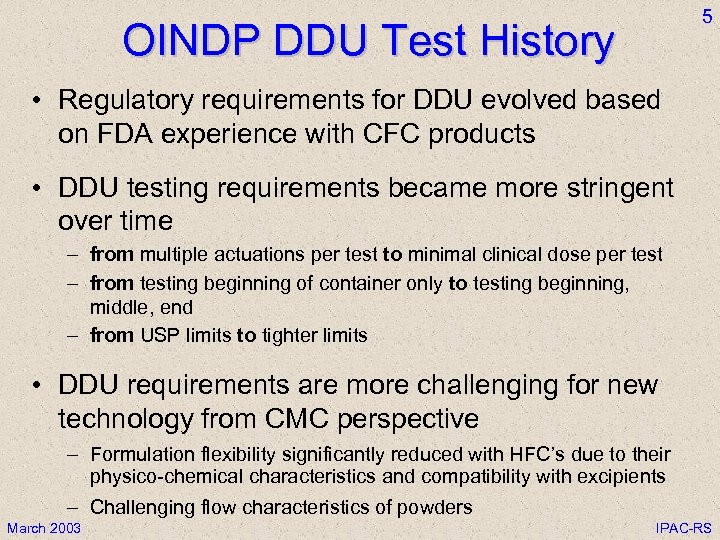 5

OINDP DDU Test History

• Regulatory requirements for DDU evolved based on FDA experience with CFC products

• DDU testing requirements became more stringent over time
– from multiple actuations per test to minimal clinical dose per test
– from testing beginning of container only to testing beginning, middle, end
– from USP limits to tighter limits

• DDU requirements are more challenging for new technology from CMC perspective
– Formulation flexibility significantly reduced with HFC's due to their physico-chemical characteristics and compatibility with excipients
– Challenging flow characteristics of powders

March 2003

IPAC-RS